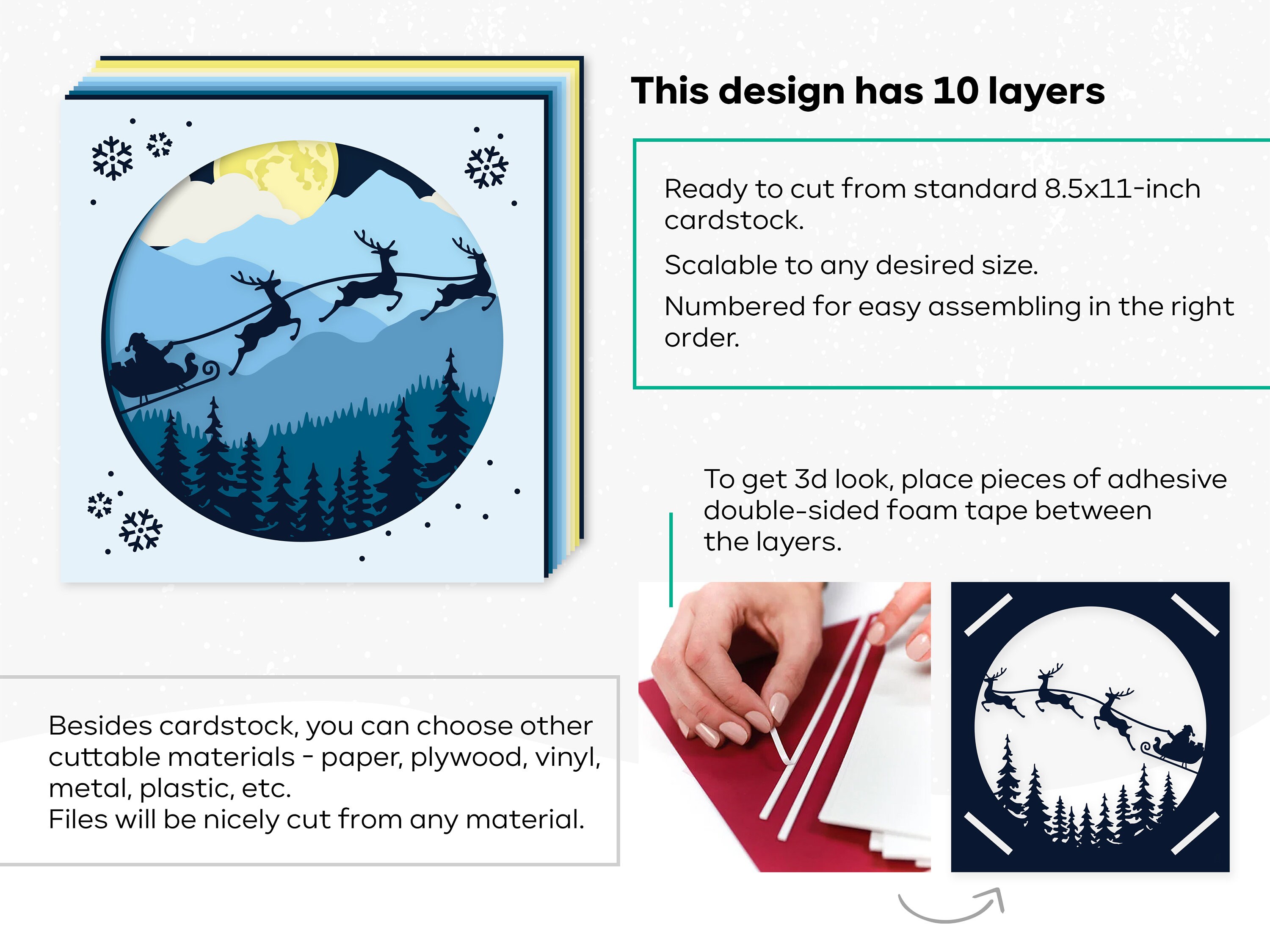 This design has 10 layers

Ready to cut from standard 8.5x11-inch cardstock.

Scalable to any desired size.

Numbered for easy assembling in the right order.

To get 3d look, place pieces of adhesive double-sided foam tape between the layers.

Besides cardstock, you can choose other cuttable materials - paper, plywood, vinyl, metal, plastic, etc.
Files will be nicely cut from any material.